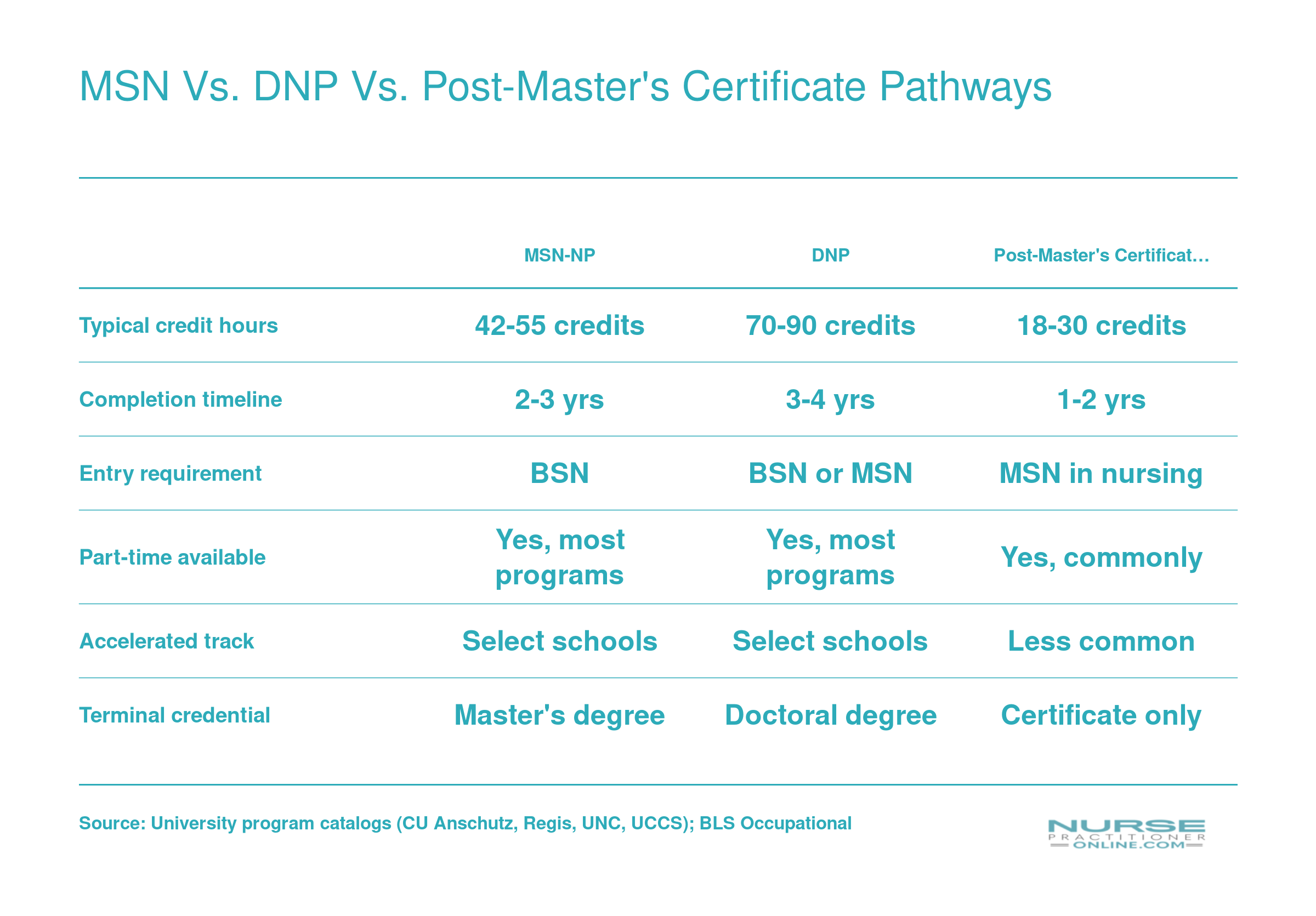 MSN Vs. DNP Vs. Post-Master's Certificate Pathways

| | MSN-NP | DNP | Post-Master's Certificat... |
|---|---|---|---|
| Typical credit hours | 42-55 credits | 70-90 credits | 18-30 credits |
| Completion timeline | 2-3 yrs | 3-4 yrs | 1-2 yrs |
| Entry requirement | BSN | BSN or MSN | MSN in nursing |
| Part-time available | Yes, most programs | Yes, most programs | Yes, commonly |
| Accelerated track | Select schools | Select schools | Less common |
| Terminal credential | Master's degree | Doctoral degree | Certificate only |

Source: University program catalogs (CU Anschutz, Regis, UNC, UCCS); BLS Occupational

NURSE PRACTITIONER ONLINE.COM